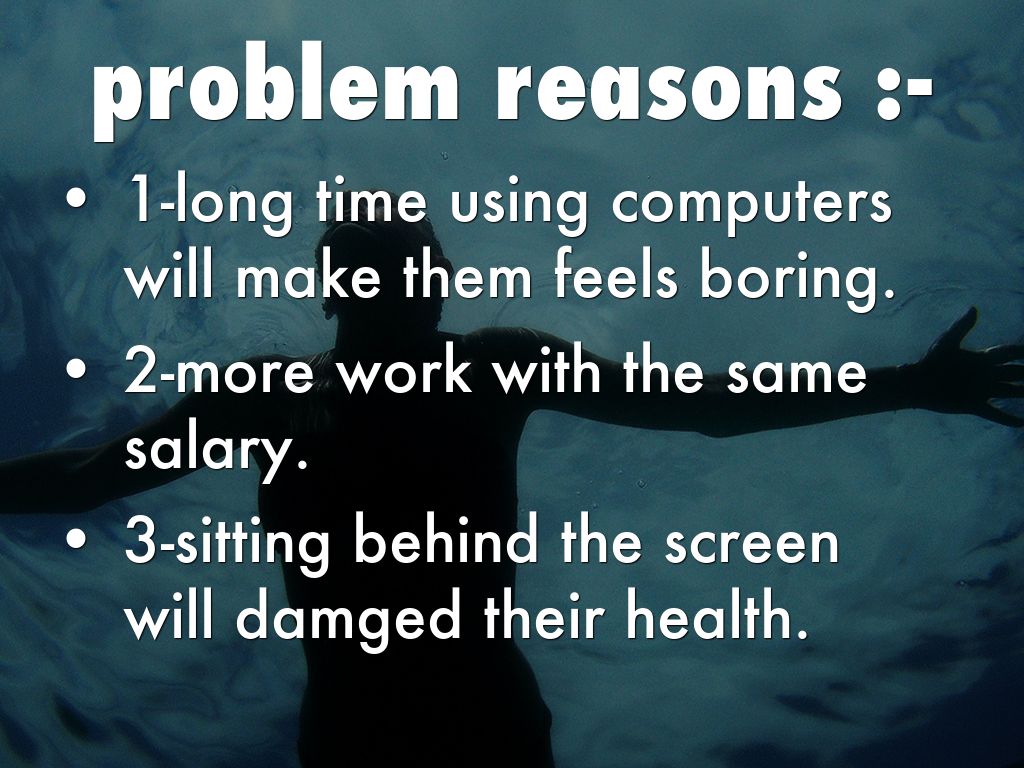 problem reasons :-

• 1-long time using computers will make them feels boring.
• 2-more work with the same salary.
• 3-sitting behind the screen will damged their health.